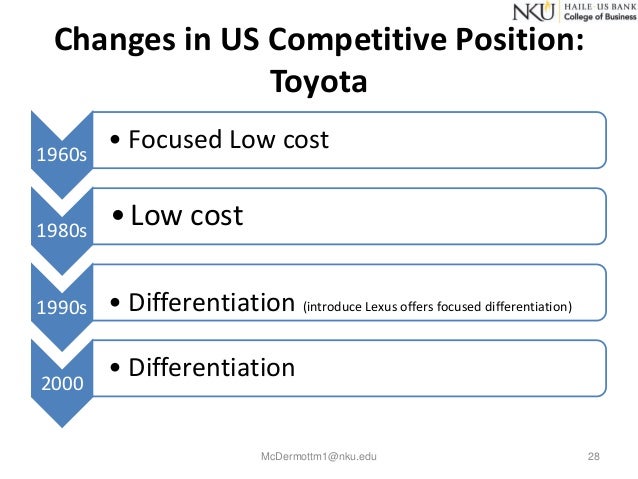 NKU HAILE US BANK College of Business

Changes in US Competitive Position: Toyota

1960s
• Focused Low cost

1980s
• Low cost

1990s
• Differentiation (introduce Lexus offers focused differentiation)

2000
• Differentiation

McDermottm1@nku.edu

28